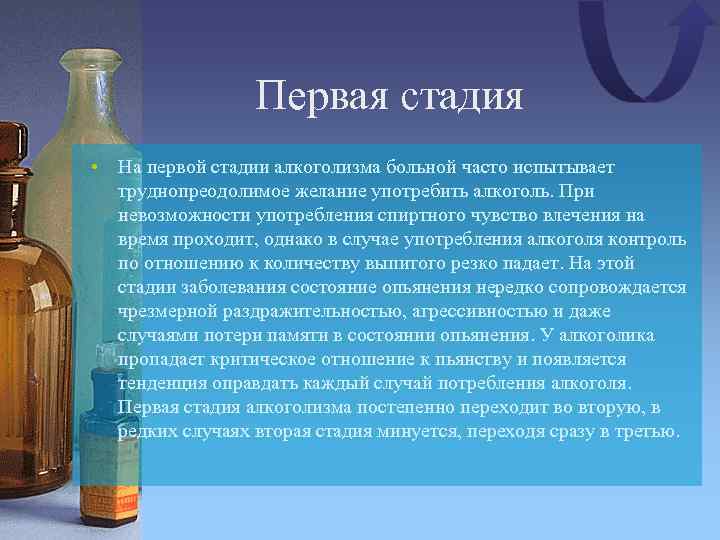 Первая стадия

• На первой стадии алкоголизма больной часто испытывает труднопреодолимое желание употребить алкоголь. При невозможности употребления спиртного чувство влечения на время проходит, однако в случае употребления алкоголя контроль по отношению к количеству выпитого резко падает. На этой стадии заболевания состояние опьянения нередко сопровождается чрезмерной раздражительностью, агрессивностью и даже случаями потери памяти в состоянии опьянения. У алкоголика пропадает критическое отношение к пьянству и появляется тенденция оправдать каждый случай потребления алкоголя. Первая стадия алкоголизма постепенно переходит во вторую, в редких случаях вторая стадия минуется, переходя сразу в третью.